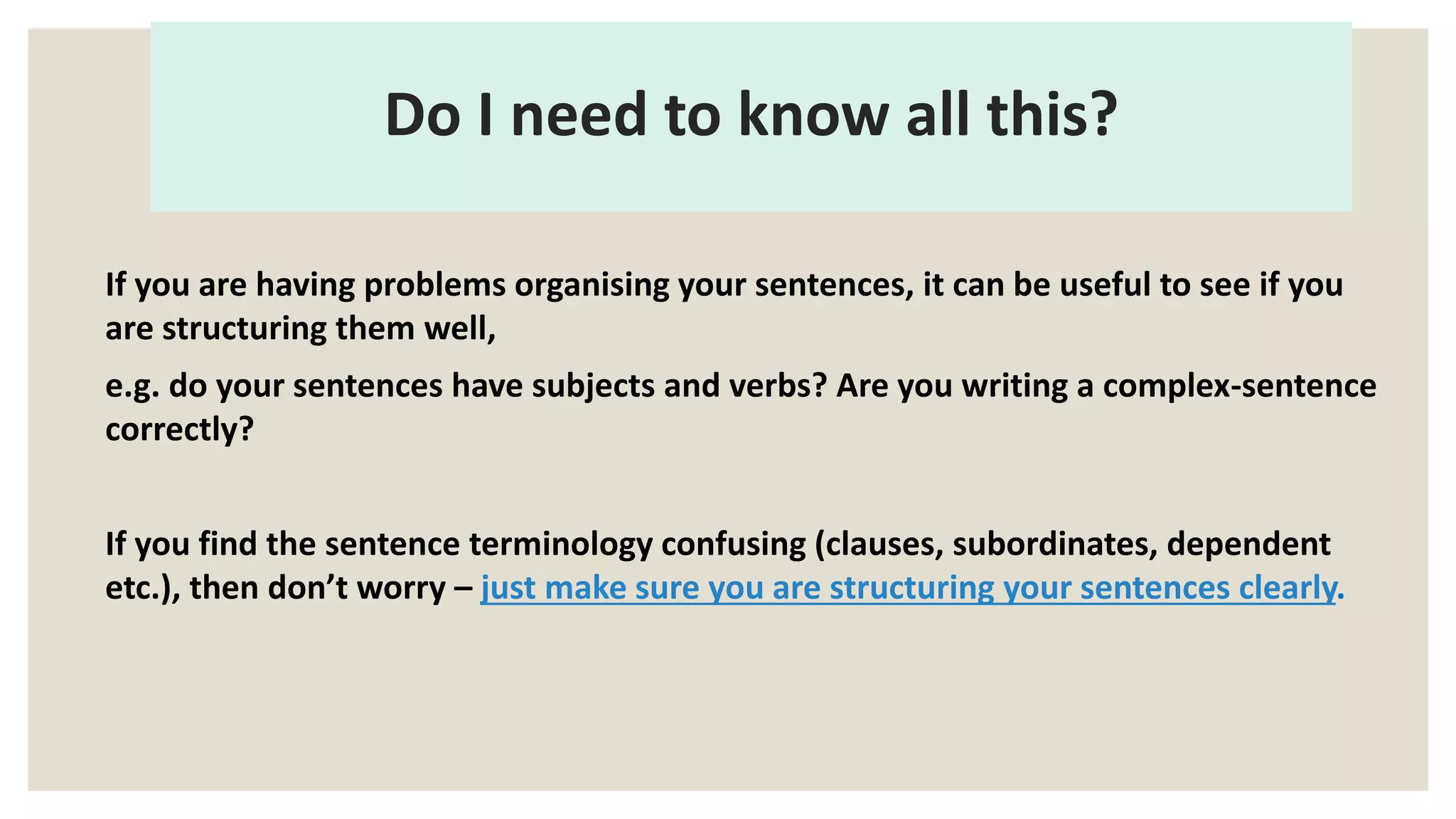 Do I need to know all this?

If you are having problems organising your sentences, it can be useful to see if you are structuring them well,

e.g. do your sentences have subjects and verbs? Are you writing a complex-sentence correctly?

If you find the sentence terminology confusing (clauses, subordinates, dependent etc.), then don’t worry – just make sure you are structuring your sentences clearly.